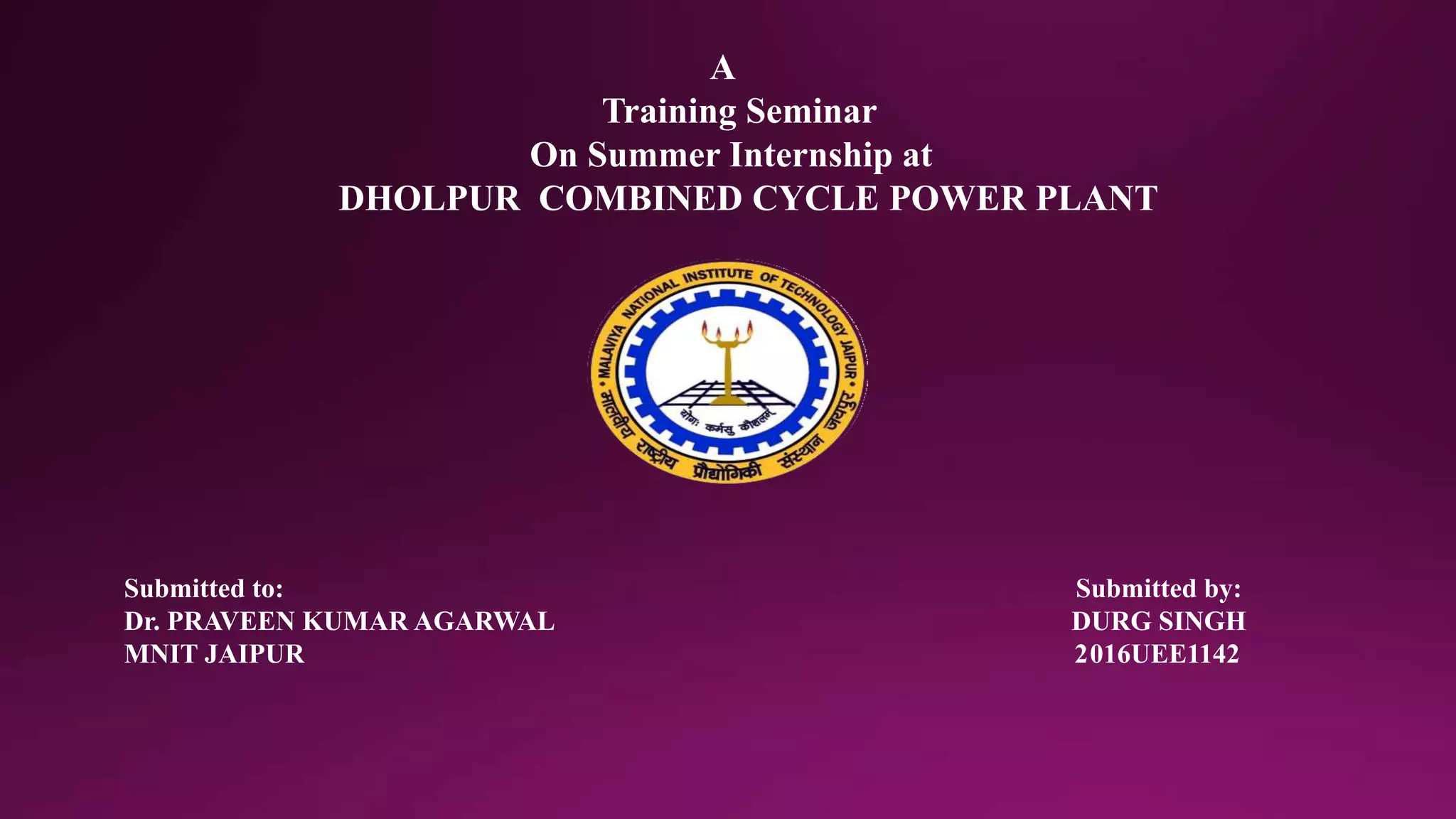 A
Training Seminar
On Summer Internship at
DHOLPUR COMBINED CYCLE POWER PLANT

MALAVIYA NATIONAL INSTITUTE OF TECHNOLOGY JAIPUR
योगः कर्मसु कौशलम्
मालवीय राष्ट्रीय प्रौद्योगिकी संस्थान जयपुर

Submitted to:
Dr. PRAVEEN KUMAR AGARWAL
MNIT JAIPUR

Submitted by:
DURG SINGH
2016UEE1142